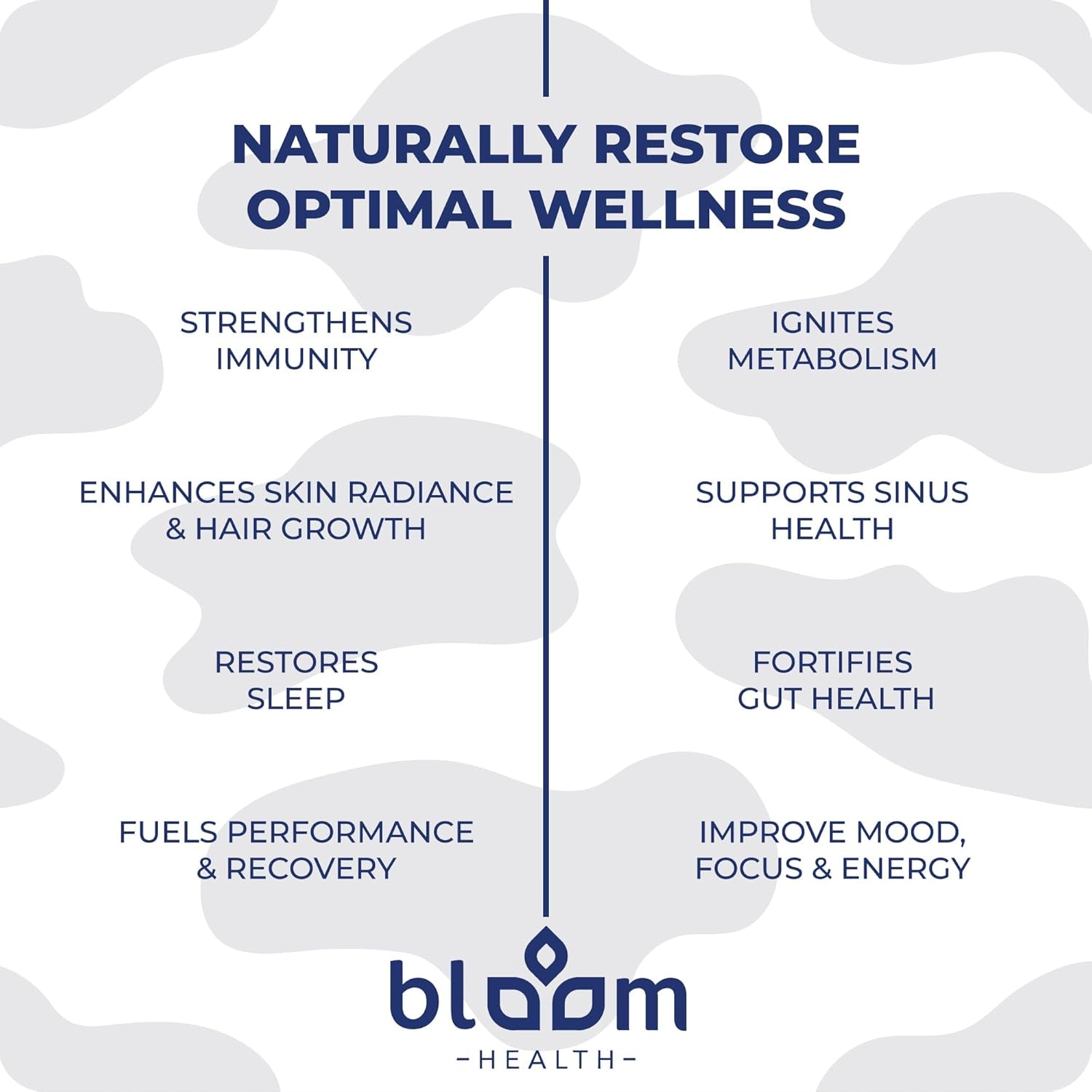 NATURALLY RESTORE OPTIMAL WELLNESS

STRENGTHENS IMMUNITY

ENHANCES SKIN RADIANCE & HAIR GROWTH

RESTORES SLEEP

FUELS PERFORMANCE & RECOVERY

IGNITES METABOLISM

SUPPORTS SINUS HEALTH

FORTIFIES GUT HEALTH

IMPROVE MOOD, FOCUS & ENERGY

bloom
-HEALTH-